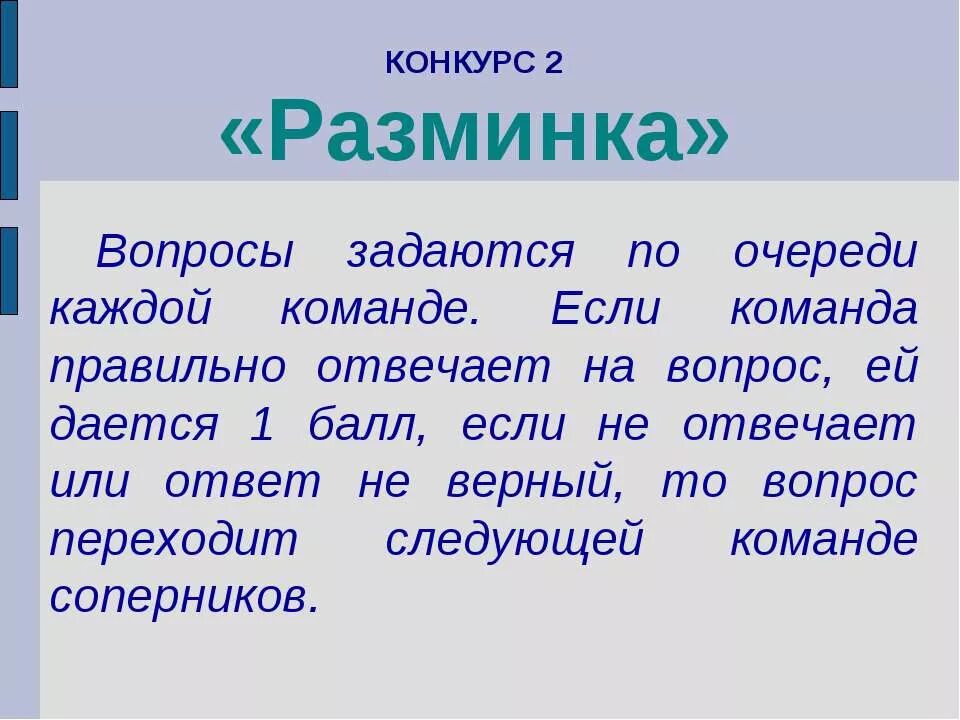 КОНКУРС 2

«Разминка»

Вопросы задаются по очереди каждой команде. Если команда правильно отвечает на вопрос, ей дается 1 балл, если не отвечает или ответ не верный, то вопрос переходит следующей команде соперников.